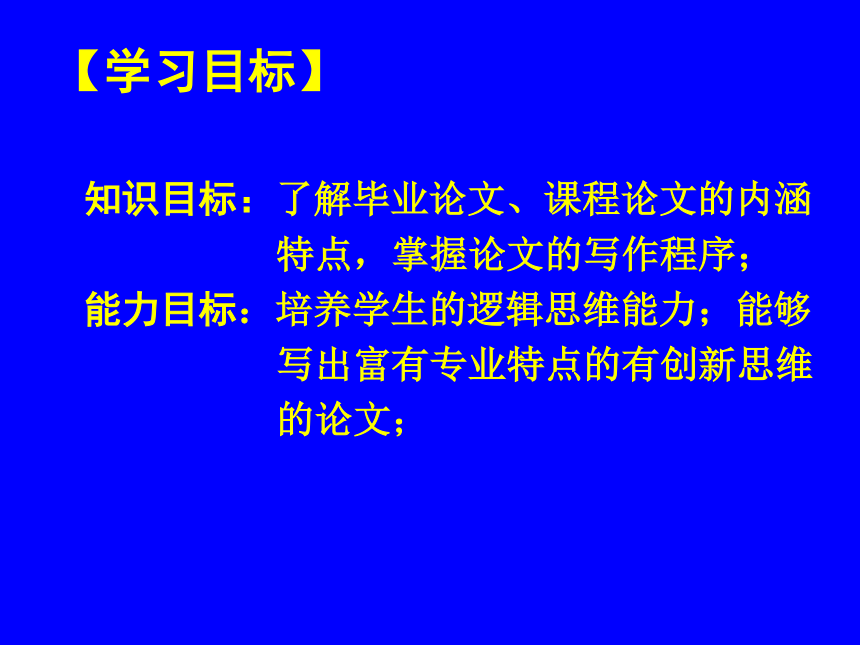 【学习目标】

知识目标：了解毕业论文、课程论文的内涵特点，掌握论文的写作程序；

能力目标：培养学生的逻辑思维能力；能够写出富有专业特点的有创新思维的论文；